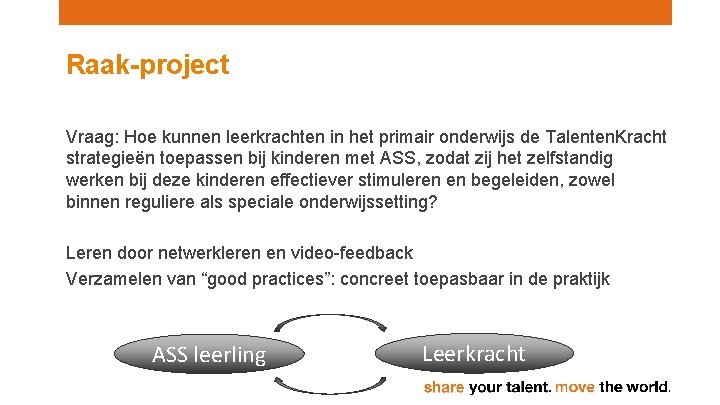 Raak-project

Vraag: Hoe kunnen leerkrachten in het primair onderwijs de TalentenKracht strategieën toepassen bij kinderen met ASS, zodat zij het zelfstandig werken bij deze kinderen effectiever stimuleren en begeleiden, zowel binnen reguliere als speciale onderwijssetting?

Leren door netwerkleren en video-feedback

Verzamelen van “good practices”: concreet toepasbaar in de praktijk

ASS leerling

Leerkracht

share your talent. move the world.